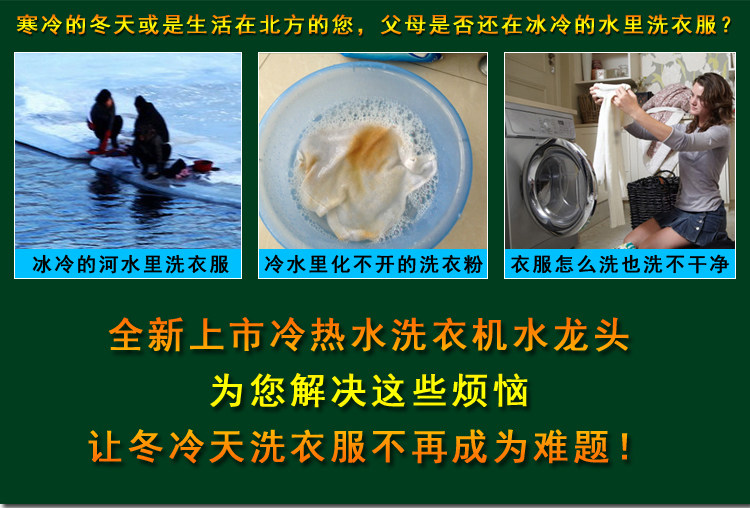 寒冷的冬天或是生活在北方的您，父母是否还在冰冷的水里洗衣服？

冰冷的河水里洗衣服

冷水里化不开的洗衣粉

衣服怎么洗也洗不干净

全新上市冷热水洗衣机水龙头

为您解决这些烦恼

让冬冷天洗衣服不再成为难题！